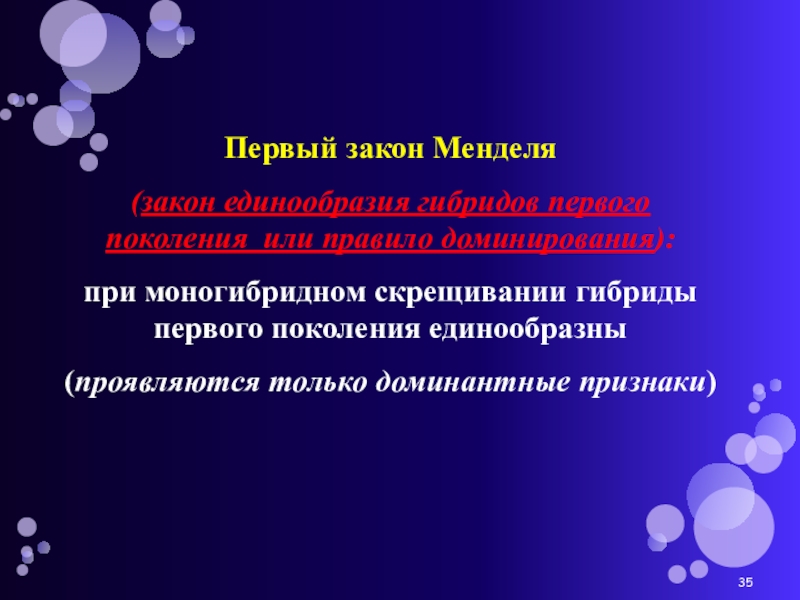 Первый закон Менделя

(закон единообразия гибридов первого поколения  или правило доминирования):

при моногибридном скрещивании гибриды первого поколения единообразны

(проявляются только доминантные признаки)

35